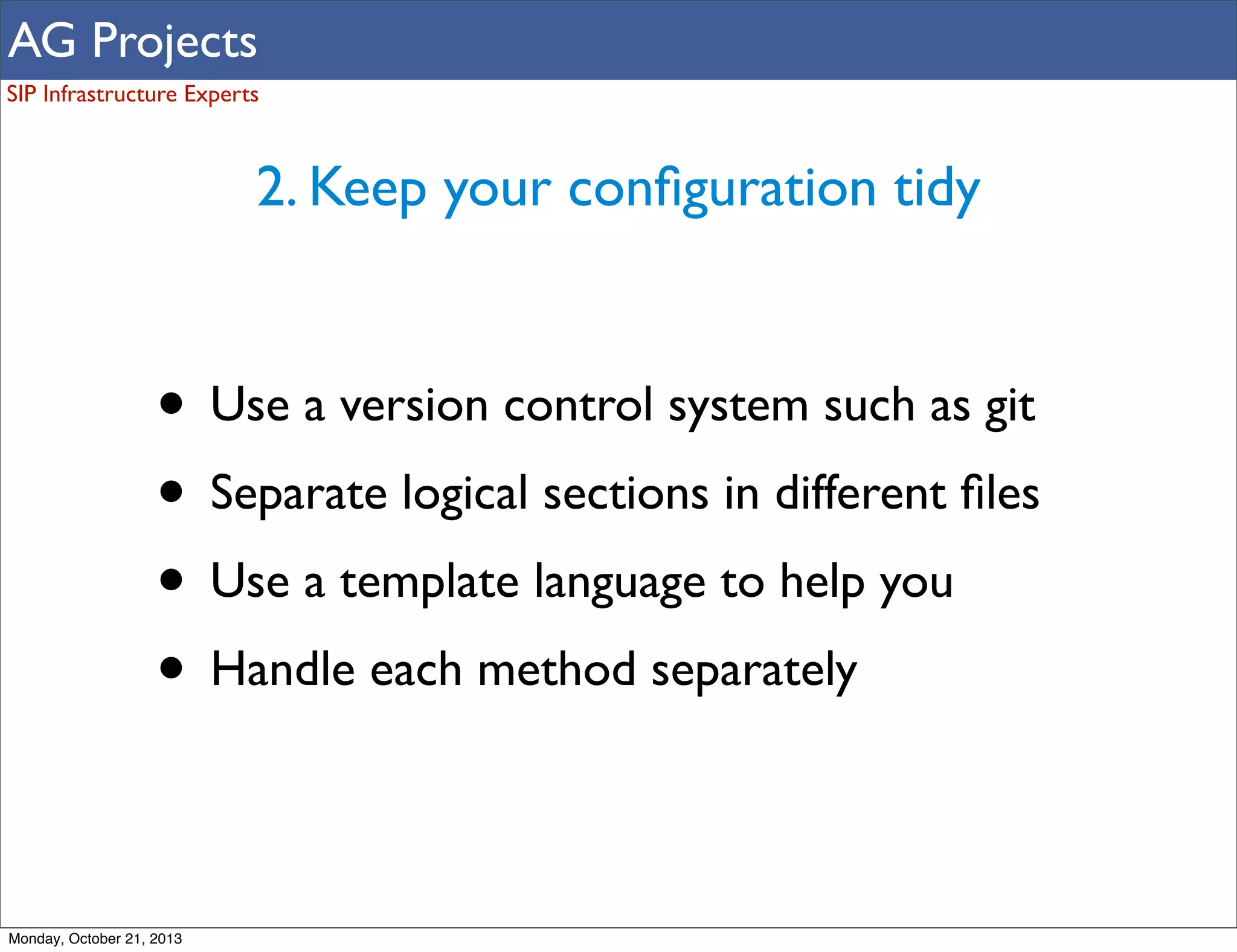 AG Projects
SIP Infrastructure Experts

2. Keep your configuration tidy

• Use a version control system such as git
• Separate logical sections in different files
• Use a template language to help you
• Handle each method separately

Monday, October 21, 2013